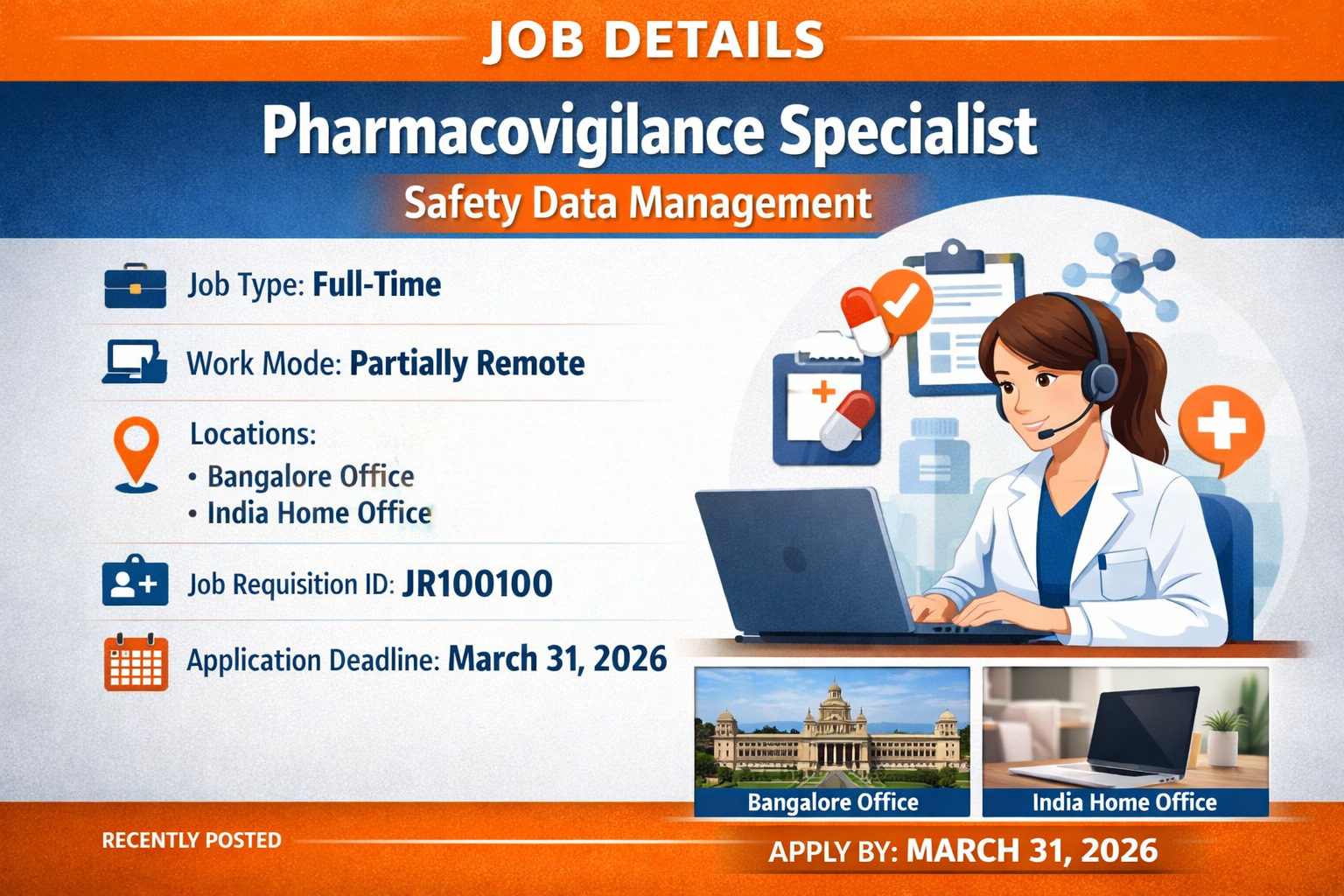 JOB DETAILS

Pharmacovigilance Specialist

Safety Data Management

Job Type: Full-Time

Work Mode: Partially Remote

Locations:
• Bangalore Office
• India Home Office

Job Requisition ID: JR100100

Application Deadline: March 31, 2026

Bangalore Office

India Home Office

RECENTLY POSTED

APPLY BY: MARCH 31, 2026